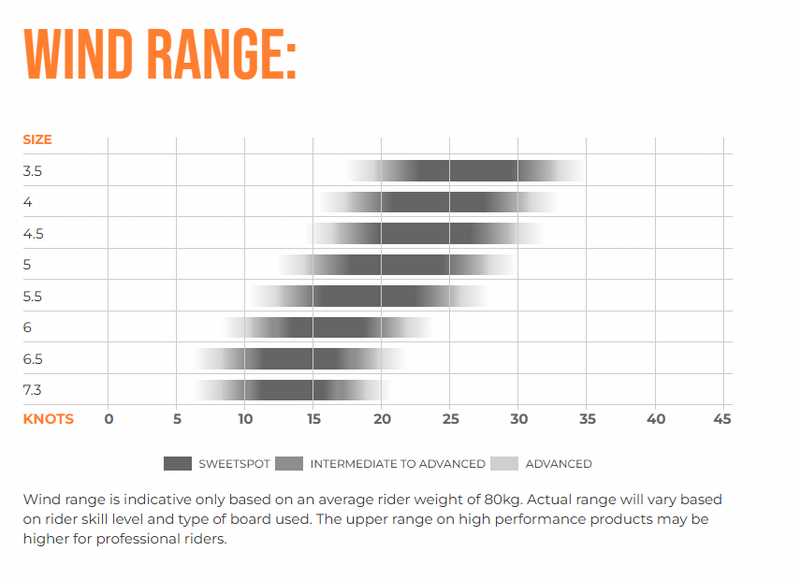 WIND RANGE:

SIZE
3.5
4
4.5
5
5.5
6
6.5
7.3
KNOTS 0 5 10 15 20 25 30 35 40 45

SWEETSPOT INTERMEDIATE TO ADVANCED ADVANCED

Wind range is indicative only based on an average rider weight of 80kg. Actual range will vary based on rider skill level and type of board used. The upper range on high performance products may be higher for professional riders.